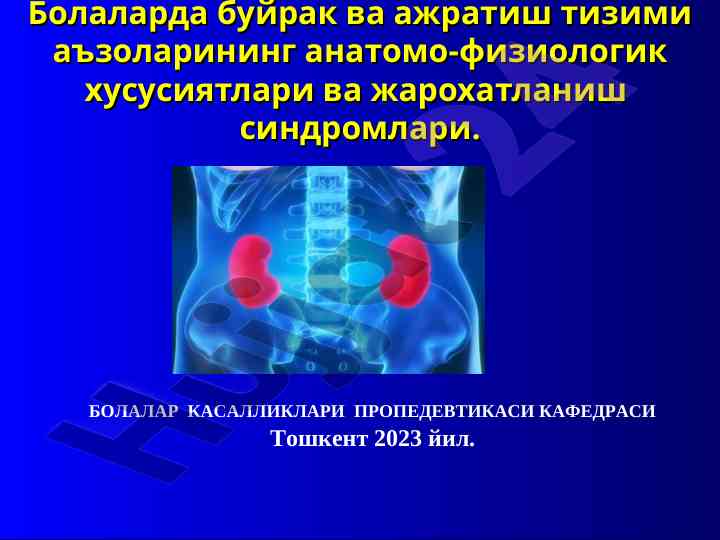 Болаларда буйрак ва ажратиш тизими аъзоларининг анатомо-физиологик хусусиятлари ва жарохатланиш синдромлари.

БОЛАЛАР КАСАЛЛИКЛАРИ ПРОПЕДЕВТИКАСИ КАФЕДРАСИ
Тошкент 2023 йил.